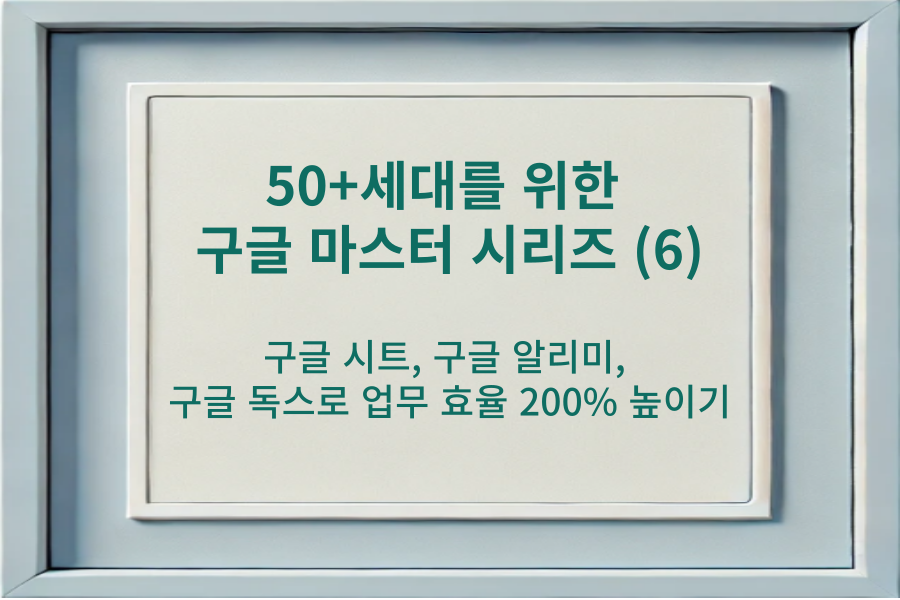 50+세대를 위한
구글 마스터 시리즈 (6)

구글 시트, 구글 알리미,
구글 독스로 업무 효율 200% 높이기